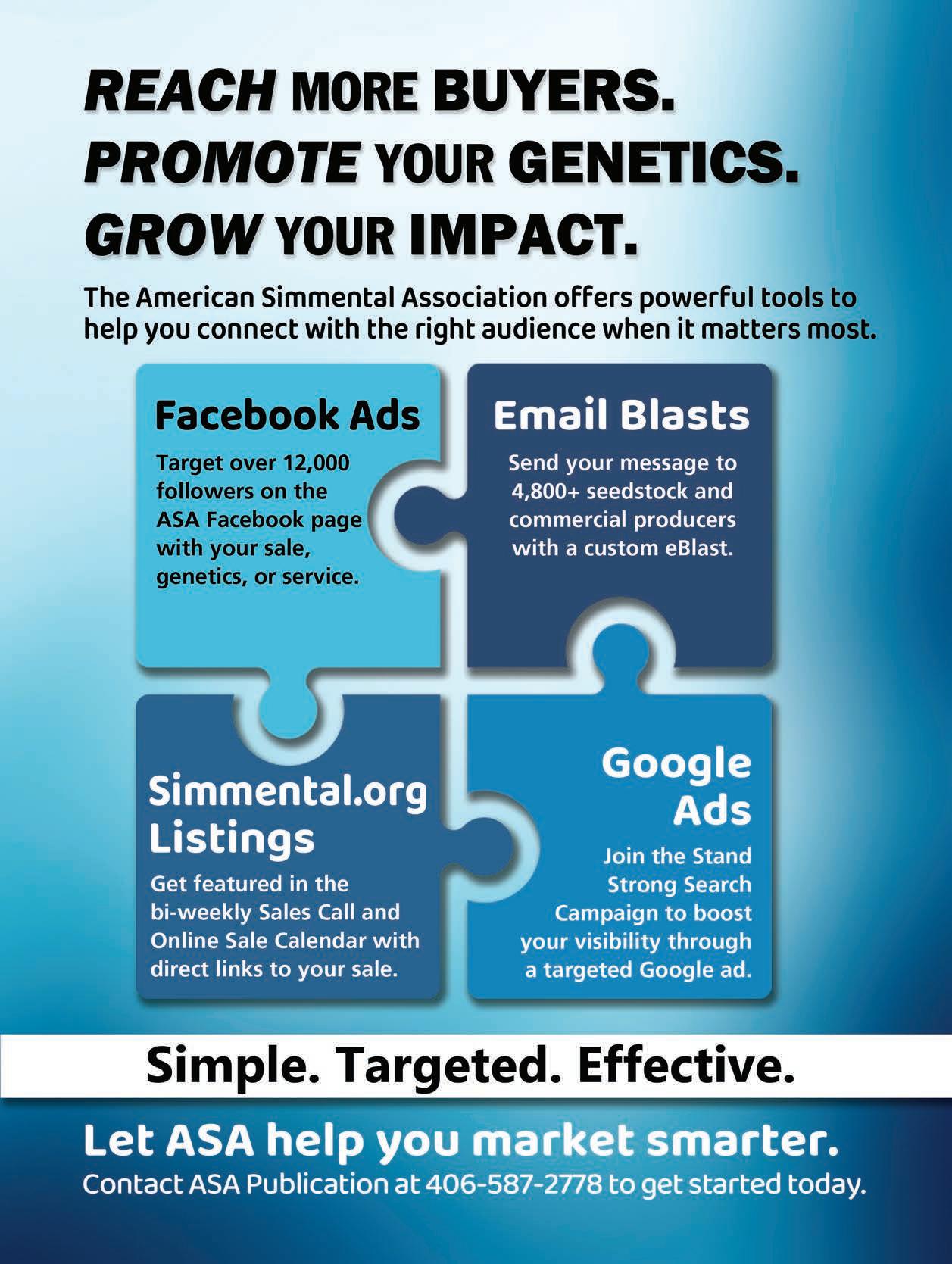 REACH MORE BUYERS.
PROMOTE YOUR GENETICS.
GROW YOUR IMPACT.

The American Simmental Association offers powerful tools to help you connect with the right audience when it matters most.

Facebook Ads

Target over 12,000 followers on the ASA Facebook page with your sale, genetics, or service.

Email Blasts

Send your message to 4,800+ seedstock and commercial producers with a custom eBlast.

Simmental.org Listings

Get featured in the bi-weekly Sales Call and Online Sale Calendar with direct links to your sale.

Google Ads

Join the Stand Strong Search Campaign to boost your visibility through a targeted Google ad.

Simple. Targeted. Effective.

Let ASA help you market smarter.
Contact ASA Publication at 406-587-2778 to get started today.